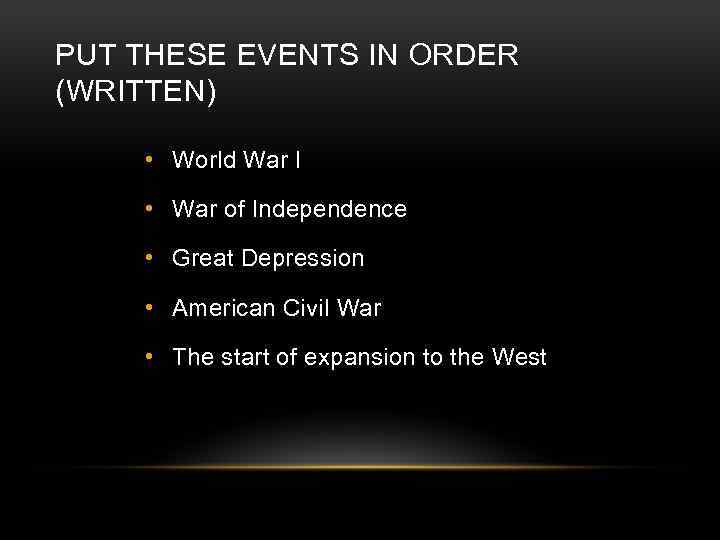 PUT THESE EVENTS IN ORDER (WRITTEN)

• World War I
• War of Independence
• Great Depression
• American Civil War
• The start of expansion to the West